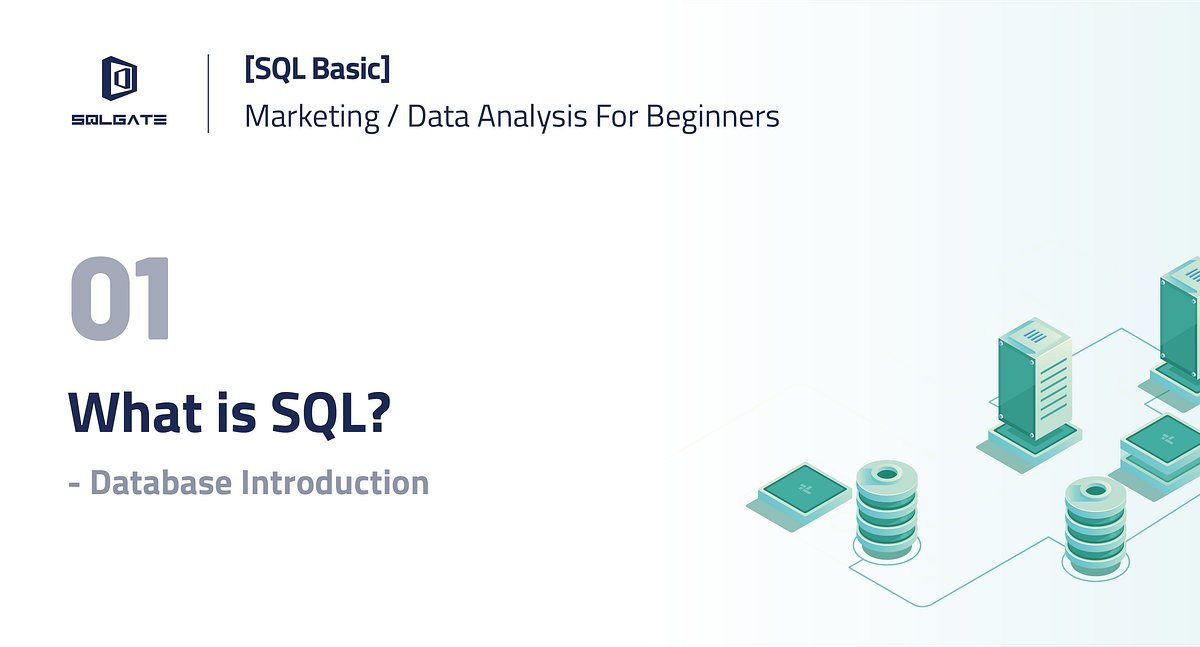 SQLGATE

[SQL Basic]
Marketing / Data Analysis For Beginners

01

What is SQL?

- Database Introduction